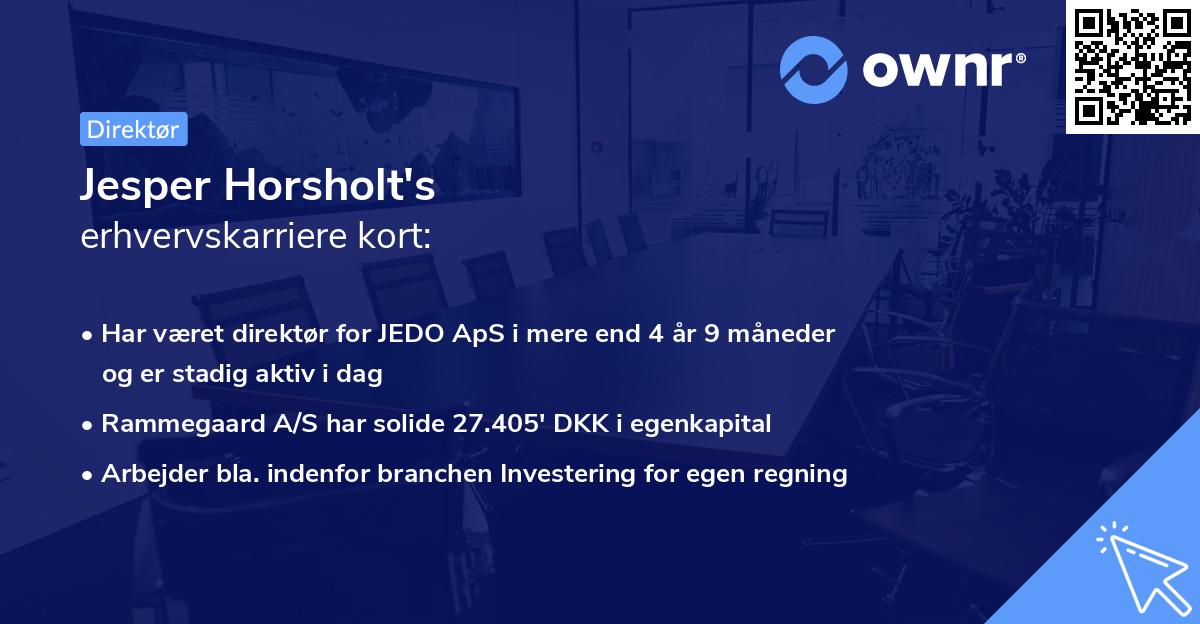 ownr®

Direktør

Jesper Horsholt's
erhvervskarriere kort:

• Har været direktør for JEDO ApS i mere end 4 år 9 måneder og er stadig aktiv i dag

• Rammegaard A/S har solide 27.405' DKK i egenkapital

• Arbejder bla. indenfor branchen Investering for egen regning